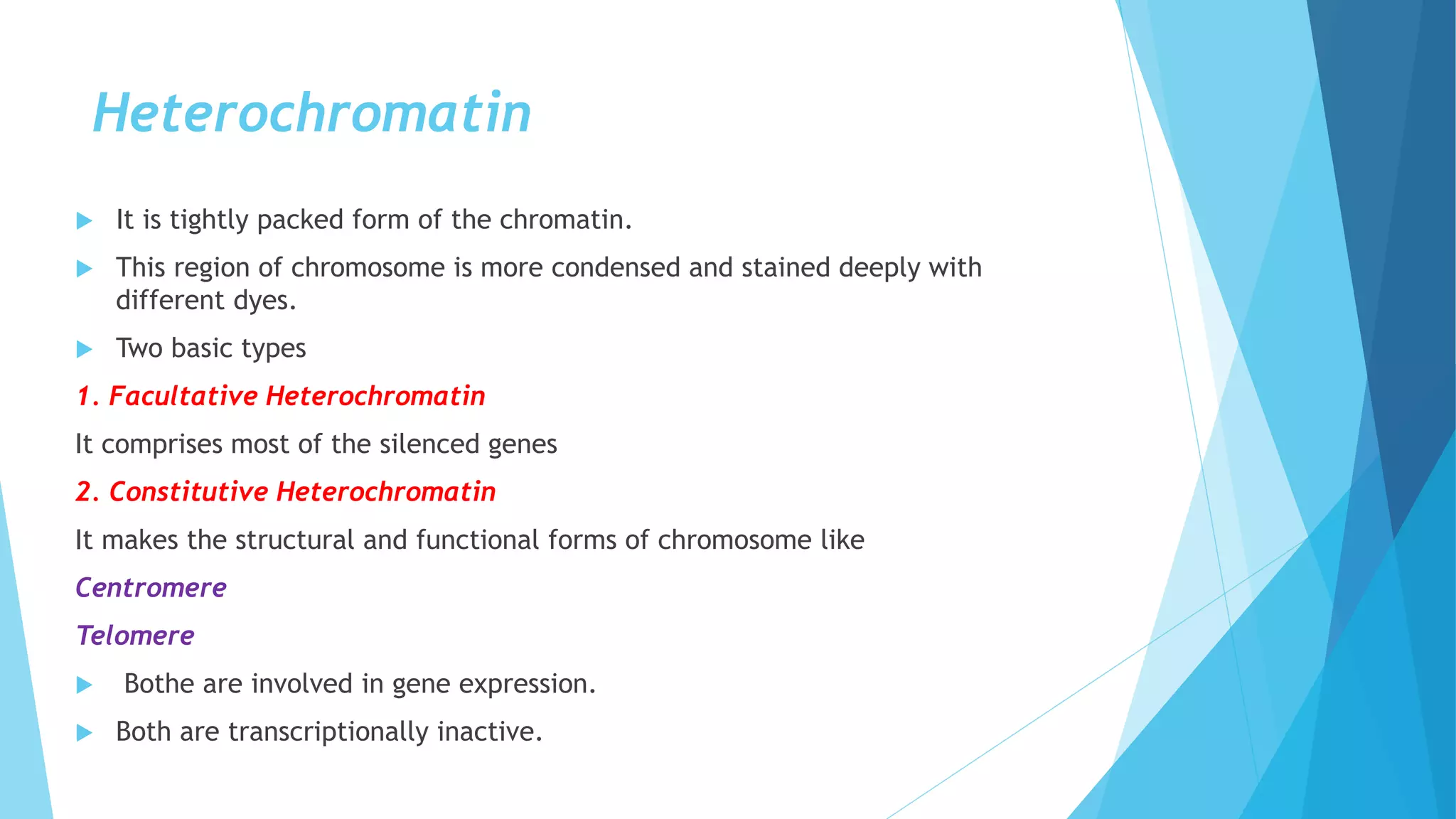 Heterochromatin

It is tightly packed form of the chromatin.

This region of chromosome is more condensed and stained deeply with different dyes.

Two basic types

1. Facultative Heterochromatin

It comprises most of the silenced genes

2. Constitutive Heterochromatin

It makes the structural and functional forms of chromosome like

Centromere

Telomere

Bothe are involved in gene expression.

Both are transcriptionally inactive.